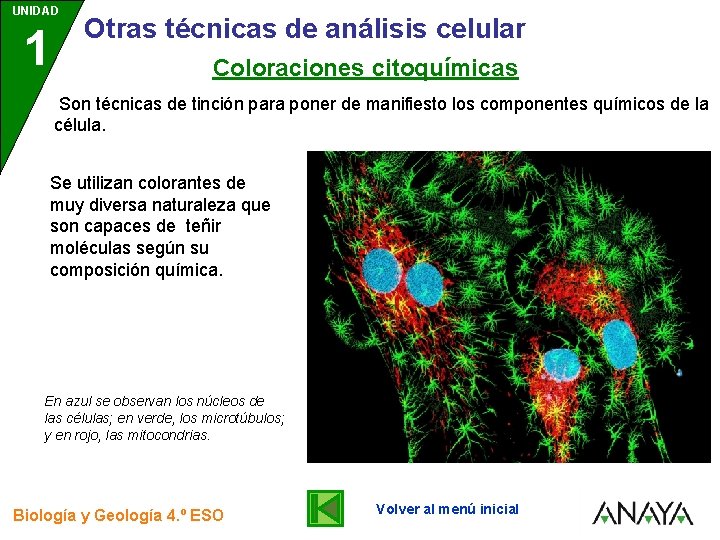 UNIDAD
1
Otras técnicas de análisis celular

Coloraciones citoquímicas

Son técnicas de tinción para poner de manifiesto los componentes químicos de la célula.

Se utilizan colorantes de muy diversa naturaleza que son capaces de teñir moléculas según su composición química.

En azul se observan los núcleos de las células; en verde, los microtúbulos; y en rojo, las mitocondrias.

Biología y Geología 4.º ESO

Volver al menú inicial

ANAYA